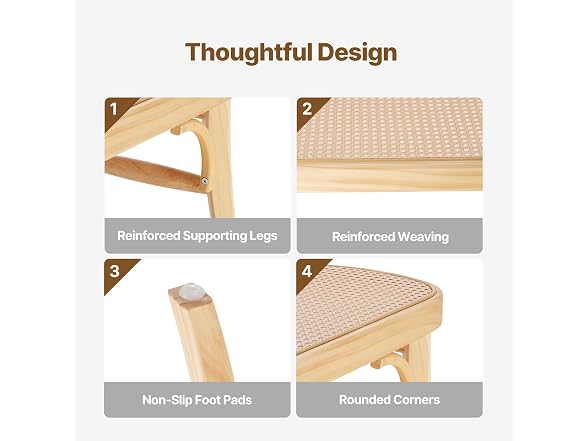 Thoughtful Design

1

Reinforced Supporting Legs

2

Reinforced Weaving

3

Non-Slip Foot Pads

4

Rounded Corners